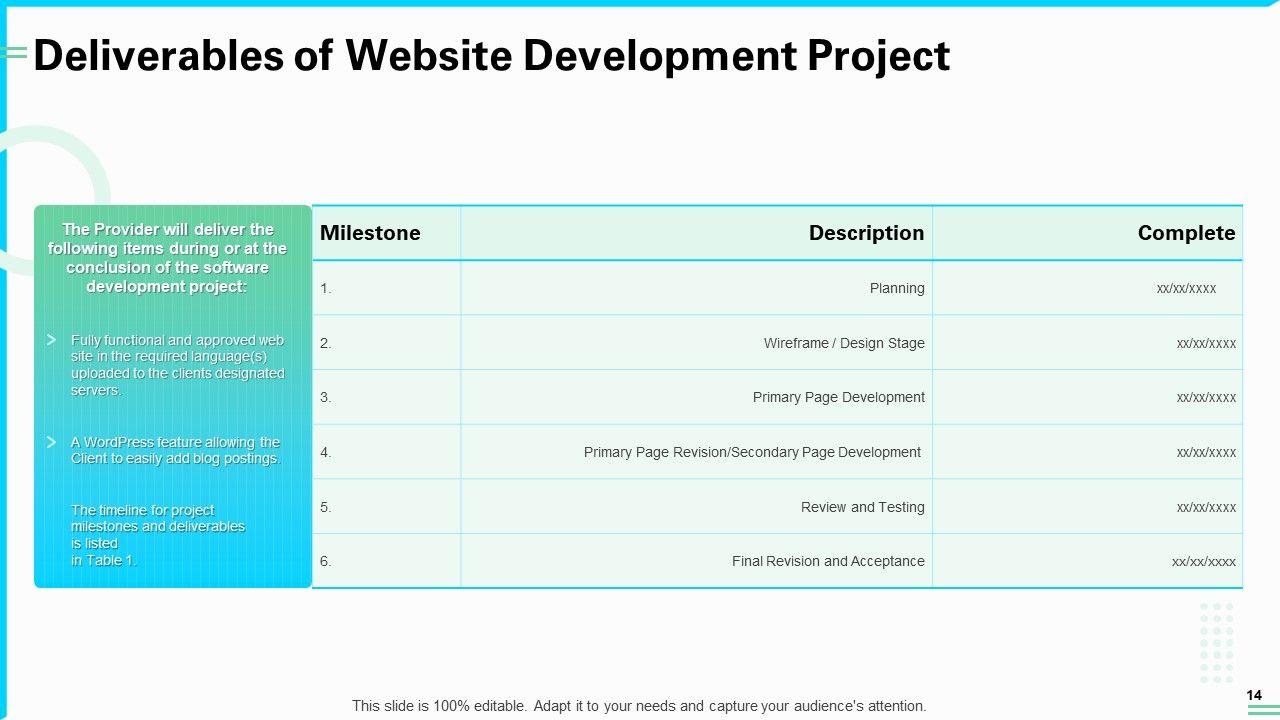 Deliverables of Website Development Project

The Provider will deliver the following items during or at the conclusion of the software development project:

Fully functional and approved web site in the required language(s) uploaded to the clients designated servers.

A WordPress feature allowing the Client to easily add blog postings.

The timeline for project milestones and deliverables is listed in Table 1.

| Milestone | Description | Complete |
|---|---|---|
| 1. | Planning | xx/xx/xxxx |
| 2. | Wireframe / Design Stage | xx/xx/xxxx |
| 3. | Primary Page Development | xx/xx/xxxx |
| 4. | Primary Page Revision/Secondary Page Development | xx/xx/xxxx |
| 5. | Review and Testing | xx/xx/xxxx |
| 6. | Final Revision and Acceptance | xx/xx/xxxx |

This slide is 100% editable. Adapt it to your needs and capture your audience's attention.

14